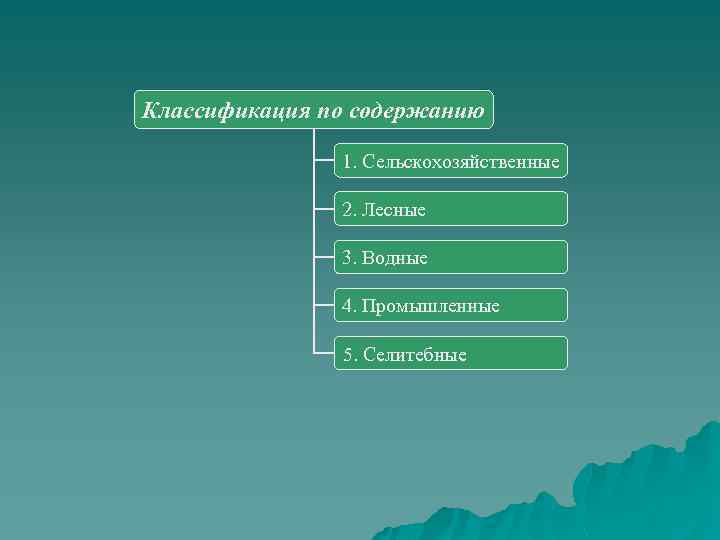 Классификация по содержанию

1. Сельскохозяйственные

2. Лесные

3. Водные

4. Промышленные

5. Селитебные